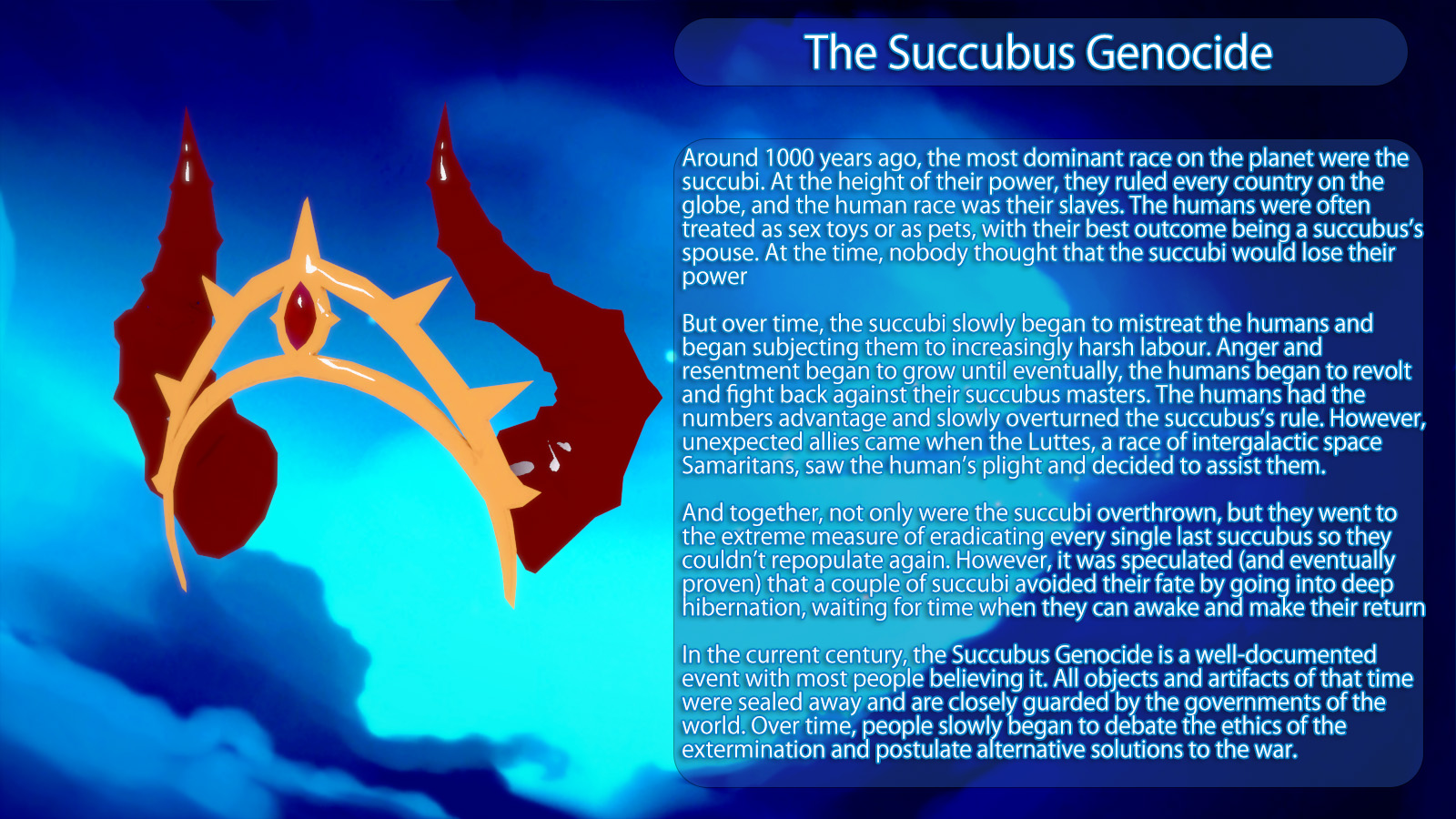 The Succubus Genocide

Around 1000 years ago, the most dominant race on the planet were the succubi. At the height of their power, they ruled every country on the globe, and the human race was their slaves. The humans were often treated as sex toys or as pets, with their best outcome being a succubus's spouse. At the time, nobody thought that the succubi would lose their power

But over time, the succubi slowly began to mistreat the humans and began subjecting them to increasingly harsh labour. Anger and resentment began to grow until eventually, the humans began to revolt and fight back against their succubus masters. The humans had the numbers advantage and slowly overturned the succubus's rule. However, unexpected allies came when the Luttes, a race of intergalactic space Samaritans, saw the human's plight and decided to assist them.

And together, not only were the succubi overthrown, but they went to the extreme measure of eradicating every single last succubus so they couldn't repopulate again. However, it was speculated (and eventually proven) that a couple of succubi avoided their fate by going into deep hibernation, waiting for time when they can awake and make their return

In the current century, the Succubus Genocide is a well-documented event with most people believing it. All objects and artifacts of that time were sealed away and are closely guarded by the governments of the world. Over time, people slowly began to debate the ethics of the extermination and postulate alternative solutions to the war.